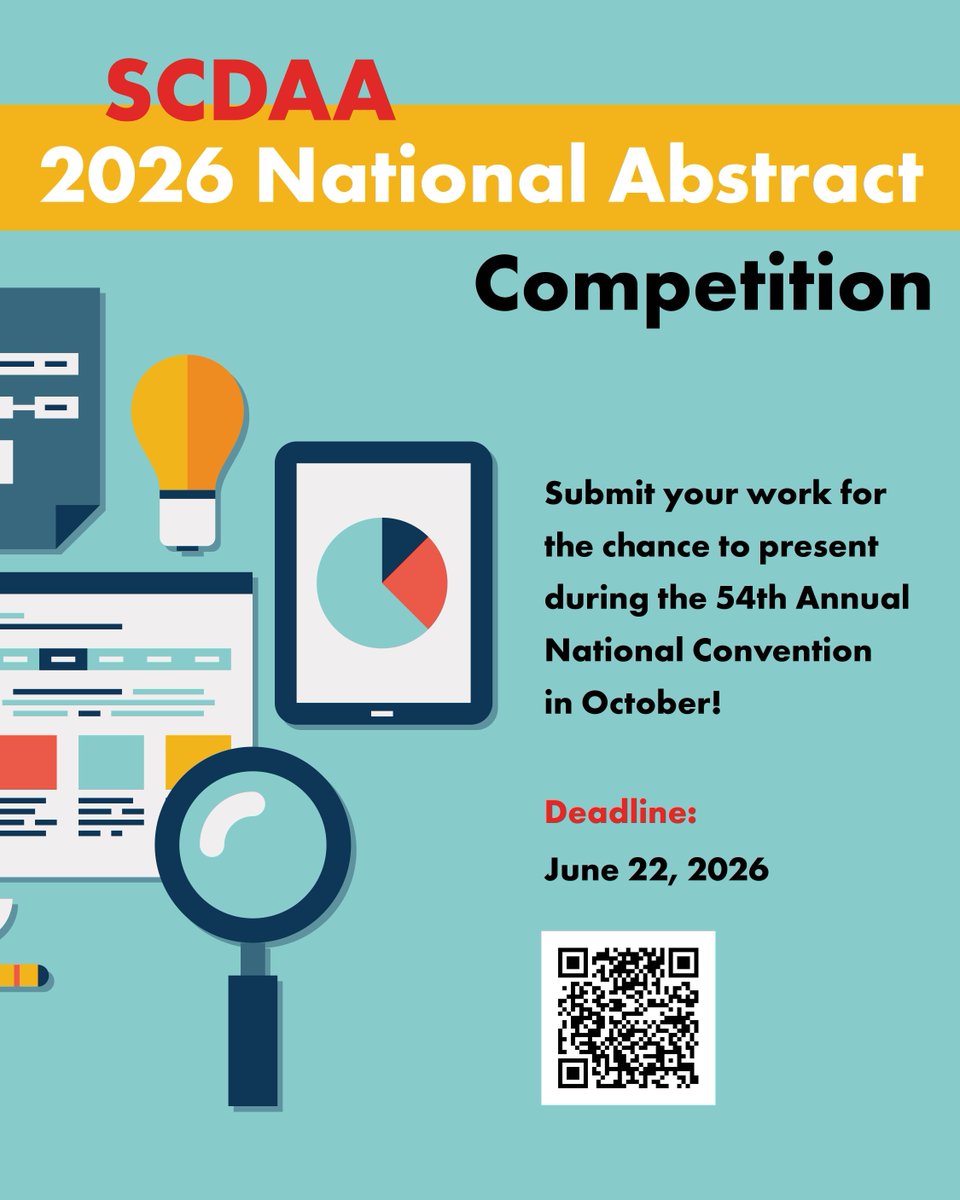 SCDAA
2026 National Abstract Competition

Submit your work for the chance to present during the 54th Annual National Convention in October!

Deadline:
June 22, 2026